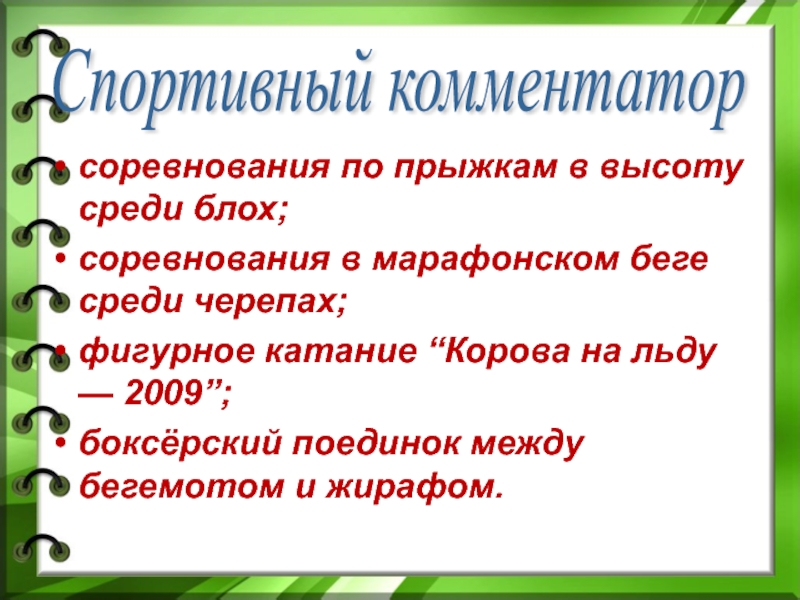 Спортивный комментатор

• соревнования по прыжкам в высоту среди блох;

• соревнования в марафонском беге среди черепах;

• фигурное катание “Корова на льду — 2009”;

• боксёрский поединок между бегемотом и жирафом.